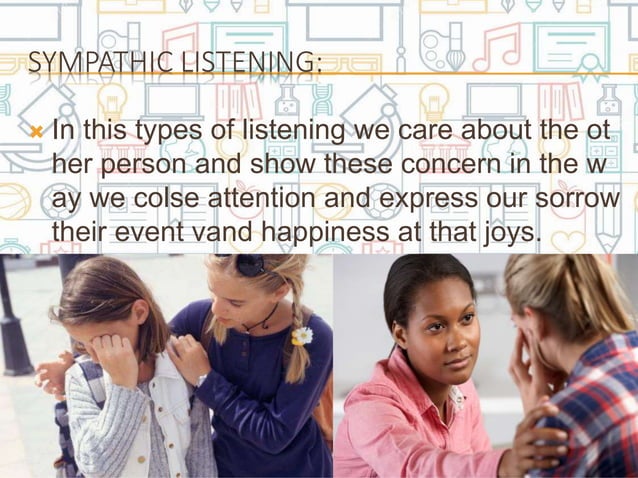 SYMPATHIC LISTENING:

In this types of listening we care about the ot her person and show these concern in the w ay we colse attention and express our sorrow their event vand happiness at that joys.